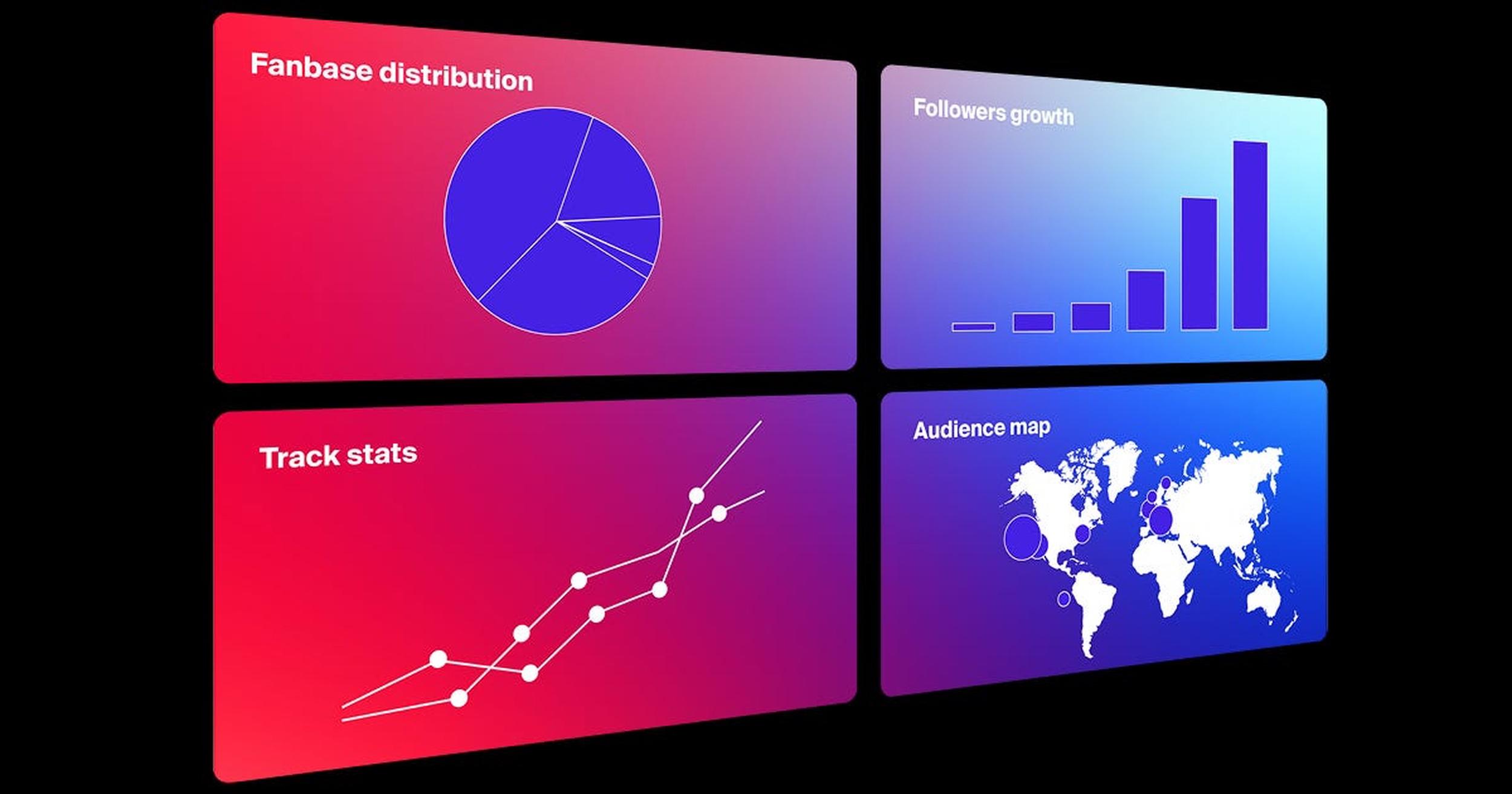 Fanbase distribution

Followers growth

Track stats

Audience map